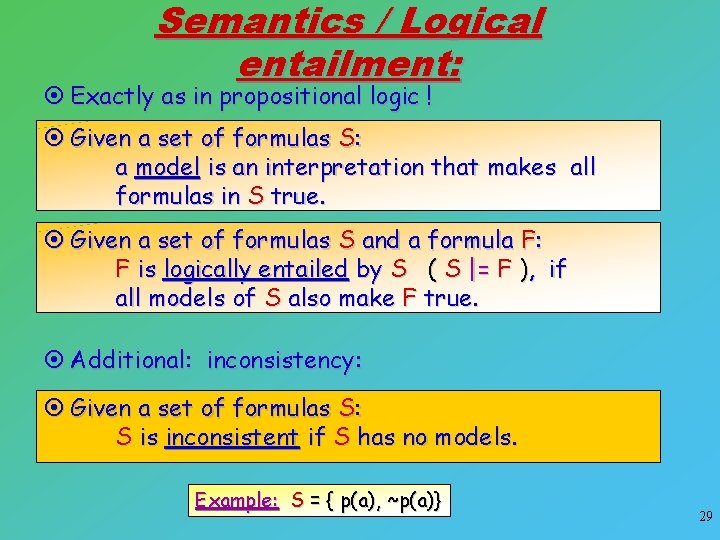 Semantics / Logical entailment:

⊙ Exactly as in propositional logic !

⊙ Given a set of formulas S:
a model is an interpretation that makes all formulas in S true.

⊙ Given a set of formulas S and a formula F:
F is logically entailed by S ( S |= F ), if all models of S also make F true.

⊙ Additional: inconsistency:

⊙ Given a set of formulas S:
S is inconsistent if S has no models.

Example: S = { p(a), ~p(a)}

29